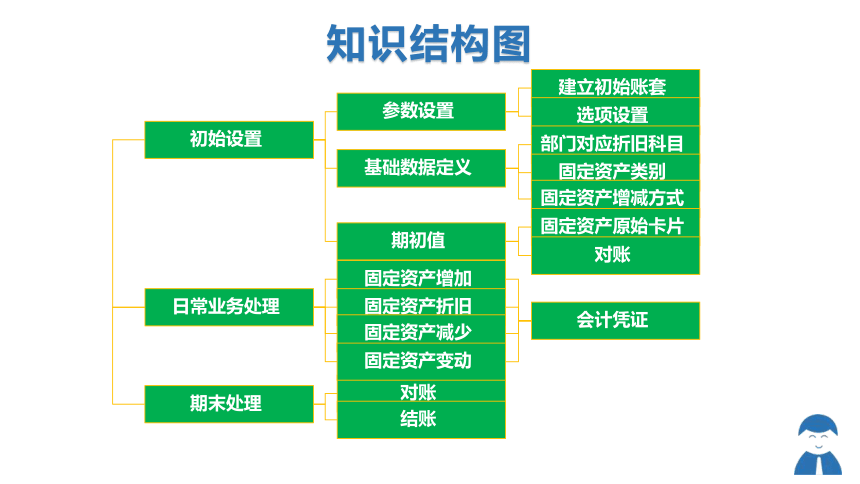 知识结构图

初始设置
参数设置
建立初始账套
选项设置
基础数据定义
部门对应折旧科目
固定资产类别
固定资产增减方式
期初值
固定资产原始卡片
对账

日常业务处理
固定资产增加
固定资产折旧
固定资产减少
固定资产变动
会计凭证

期末处理
对账
结账